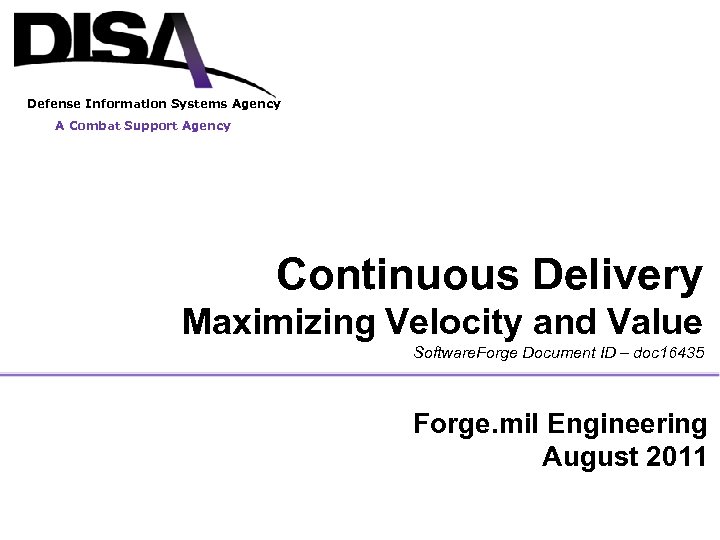 DISA
Defense Information Systems Agency
A Combat Support Agency

Continuous Delivery
Maximizing Velocity and Value
SoftwareForge Document ID – doc16435

Forge.mil Engineering
August 2011